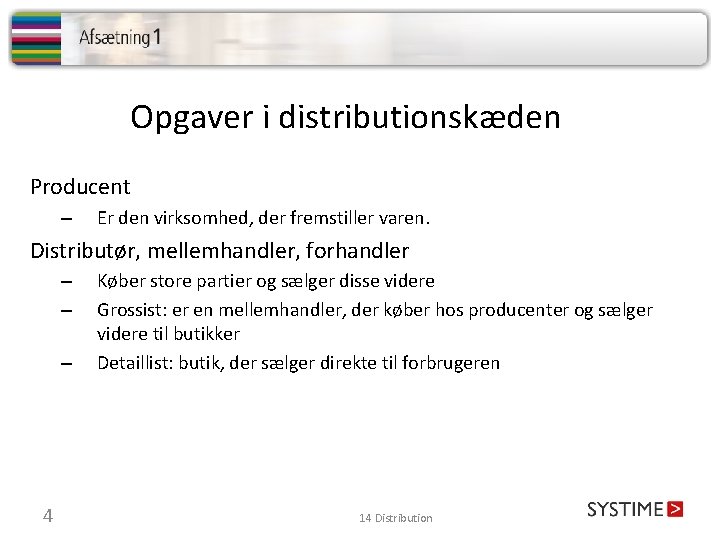 Afsætning 1

Opgaver i distributionskæden

Producent
– Er den virksomhed, der fremstiller varen.

Distributør, mellemhandler, forhandler
– Køber store partier og sælger disse videre
– Grossist: er en mellemhandler, der køber hos producenter og sælger videre til butikker
– Detaillist: butik, der sælger direkte til forbrugeren

4

14 Distribution

SYSTIME